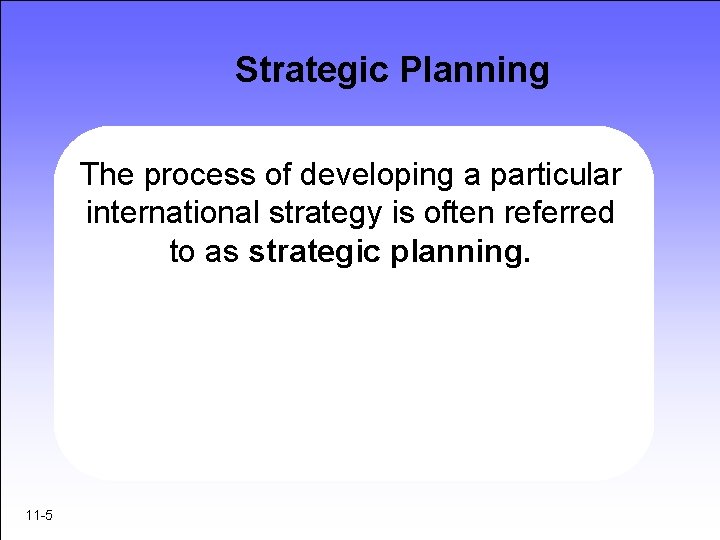 Strategic Planning

The process of developing a particular international strategy is often referred to as strategic planning.

11-5